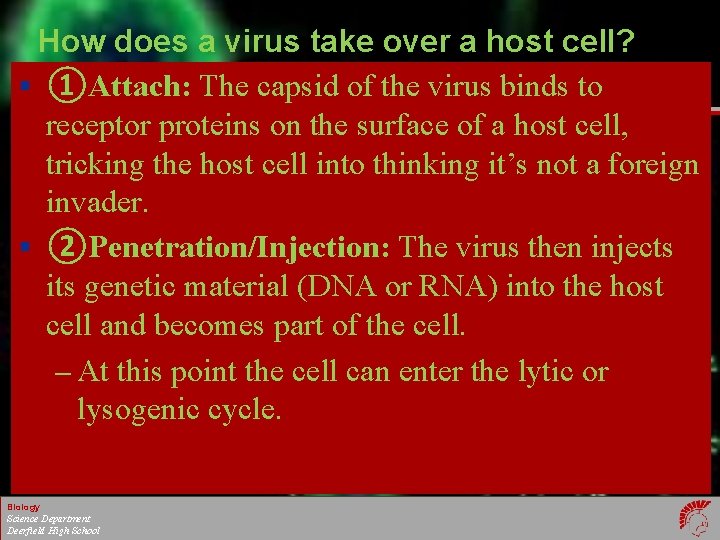 How does a virus take over a host cell?

▪ ①Attach: The capsid of the virus binds to receptor proteins on the surface of a host cell, tricking the host cell into thinking it's not a foreign invader.

▪ ②Penetration/Injection: The virus then injects its genetic material (DNA or RNA) into the host cell and becomes part of the cell.

– At this point the cell can enter the lytic or lysogenic cycle.

Biology
Science Department
Deerfield High School